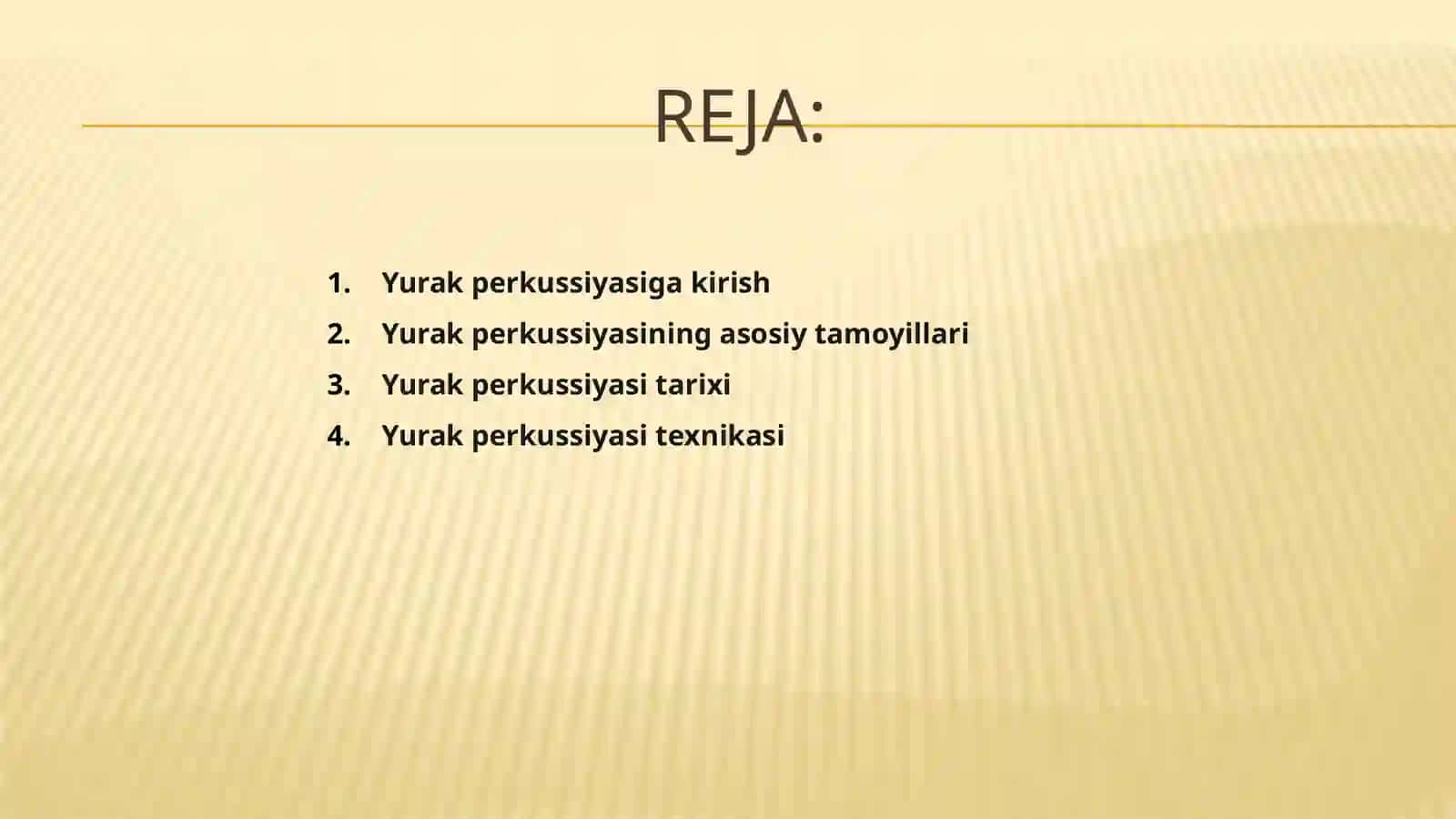 REJA:

1. Yurak perkussiyasiga kirish
2. Yurak perkussiyasining asosiy tamoyillari
3. Yurak perkussiyasi tarixi
4. Yurak perkussiyasi texnikasi